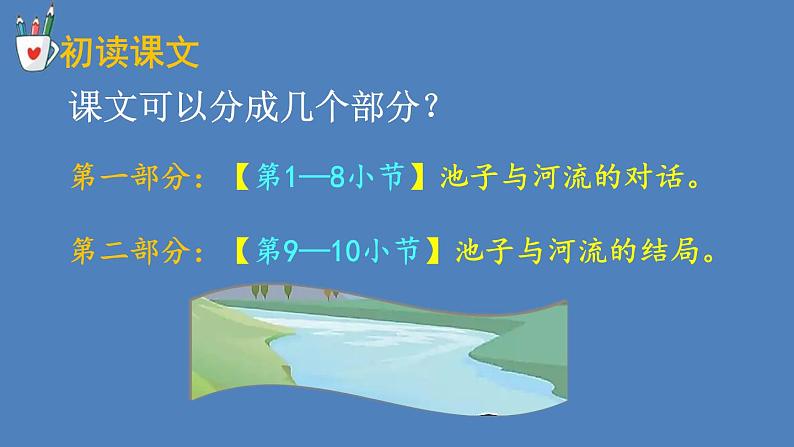 初读课文

课文可以分成几个部分？

第一部分：【第1—8小节】池子与河流的对话。

第二部分：【第9—10小节】池子与河流的结局。